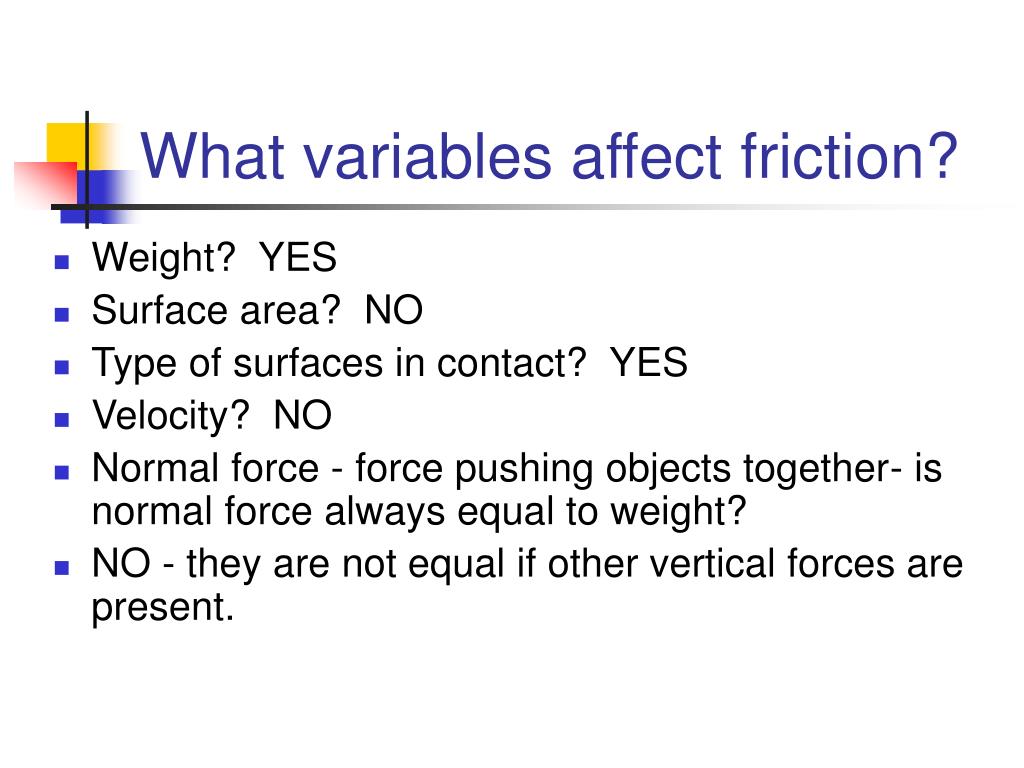 What variables affect friction?

- Weight?  YES
- Surface area?  NO
- Type of surfaces in contact?  YES
- Velocity?  NO
- Normal force - force pushing objects together- is normal force always equal to weight?
- NO - they are not equal if other vertical forces are present.